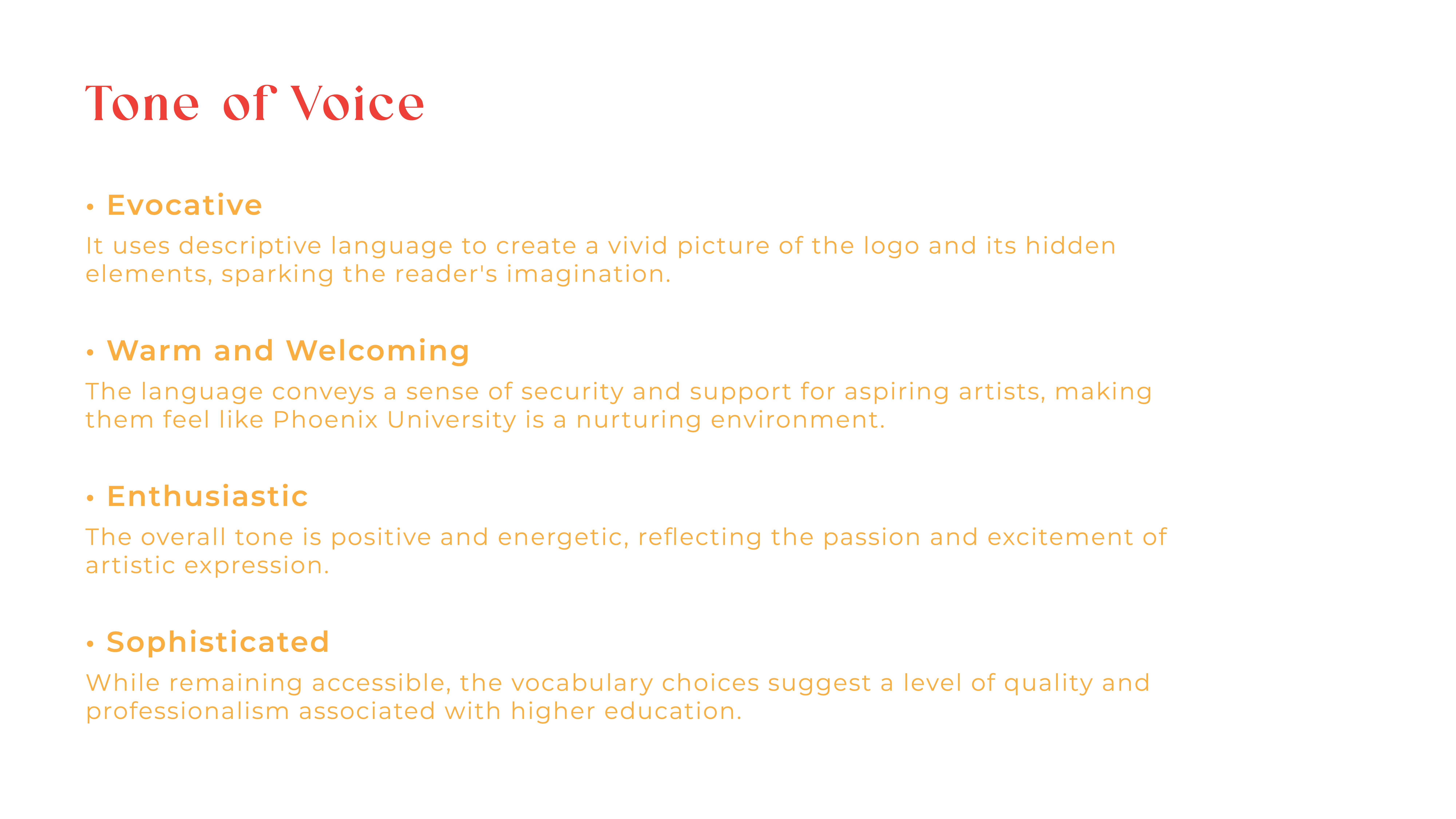 Tone of Voice

• Evocative
It uses descriptive language to create a vivid picture of the logo and its hidden elements, sparking the reader's imagination.

• Warm and Welcoming
The language conveys a sense of security and support for aspiring artists, making them feel like Phoenix University is a nurturing environment.

• Enthusiastic
The overall tone is positive and energetic, reflecting the passion and excitement of artistic expression.

• Sophisticated
While remaining accessible, the vocabulary choices suggest a level of quality and professionalism associated with higher education.